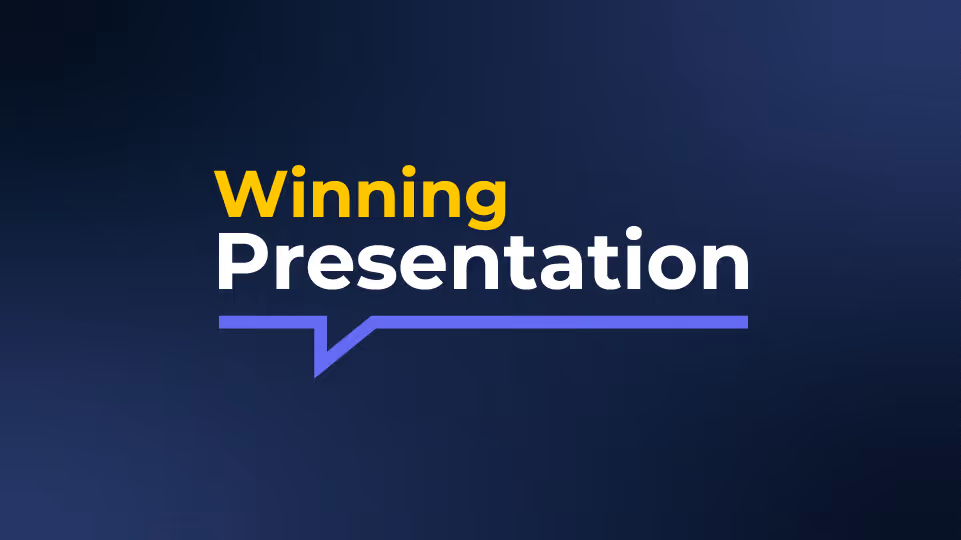 Winning
Presentation